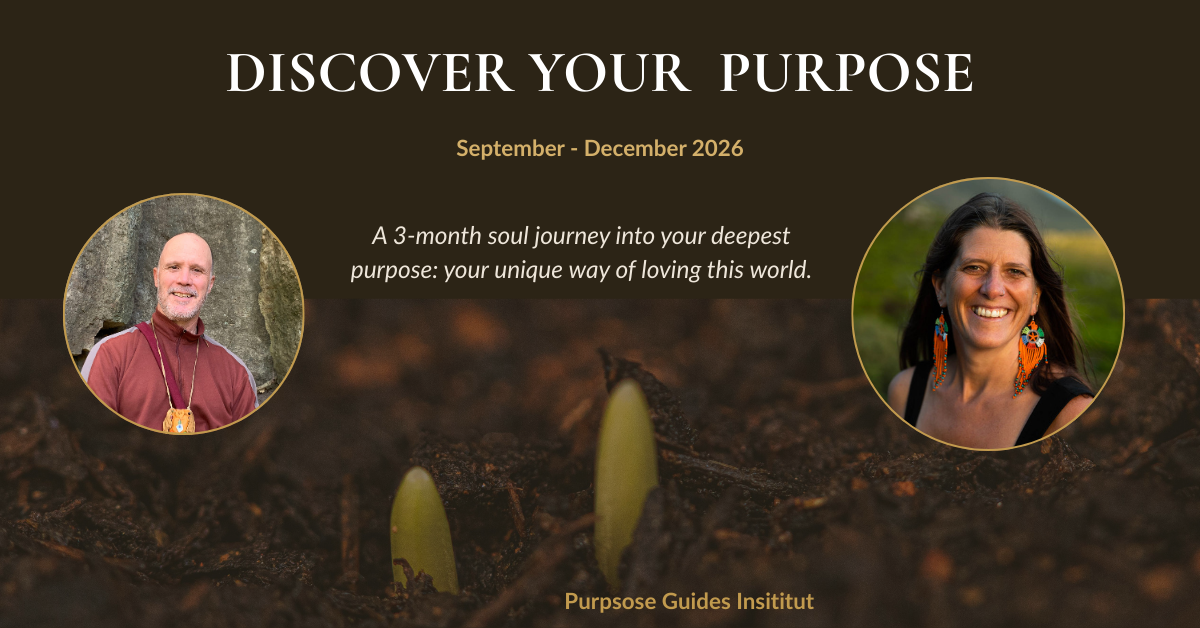 DISCOVER YOUR PURPOSE

September - December 2026

A 3-month soul journey into your deepest purpose: your unique way of loving this world.

Purpsose Guides Insititut